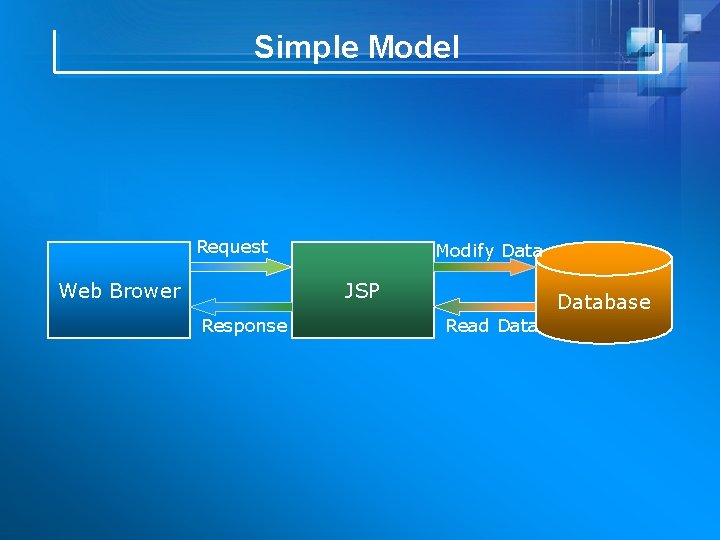 Simple Model

Web Brower

Request

Response

JSP

Modify Data

Read Data

Database